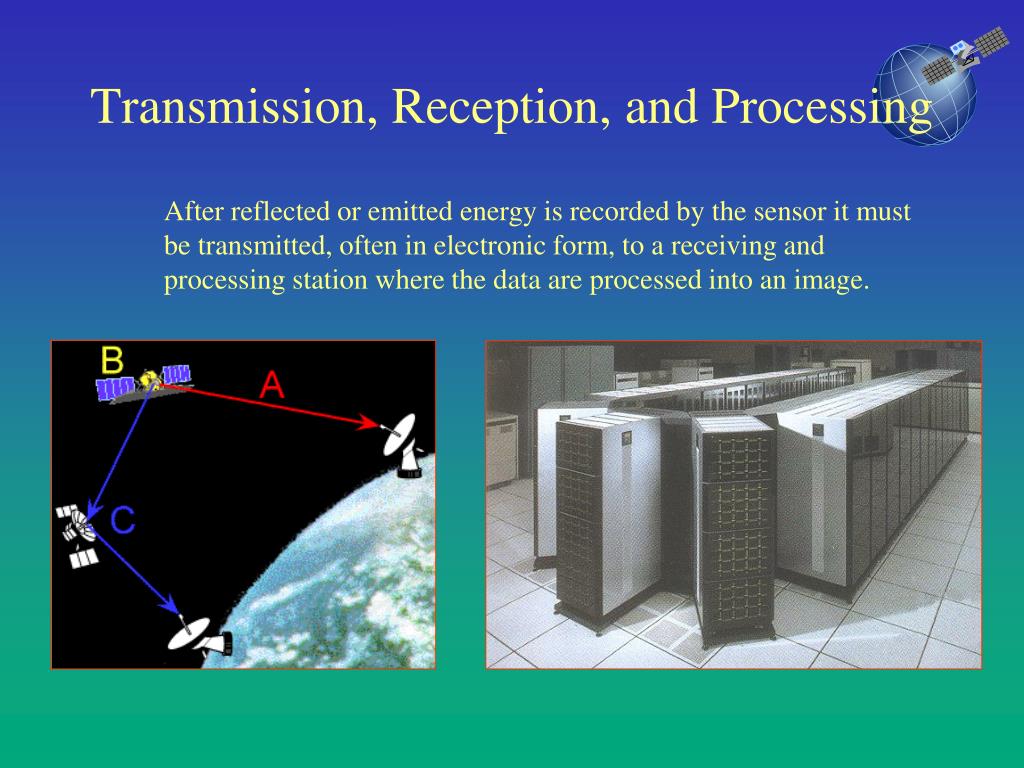 Transmission, Reception, and Processing

After reflected or emitted energy is recorded by the sensor it must be transmitted, often in electronic form, to a receiving and processing station where the data are processed into an image.

B

A

C